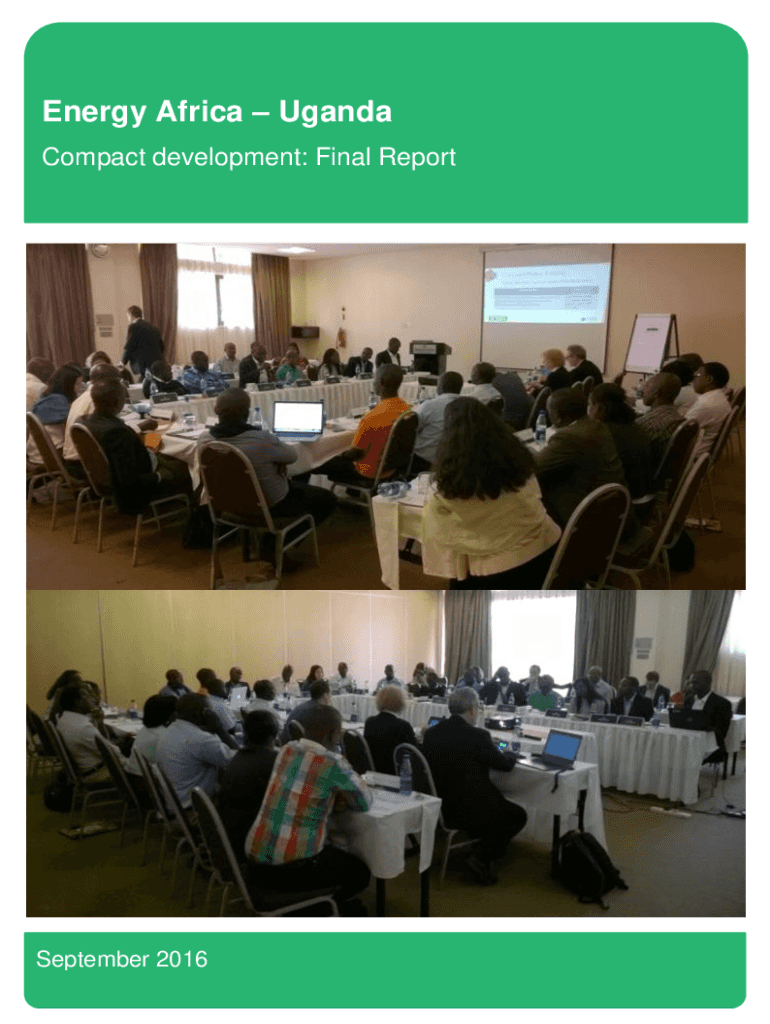 Energy Africa – Uganda

Compact development: Final Report

September 2016